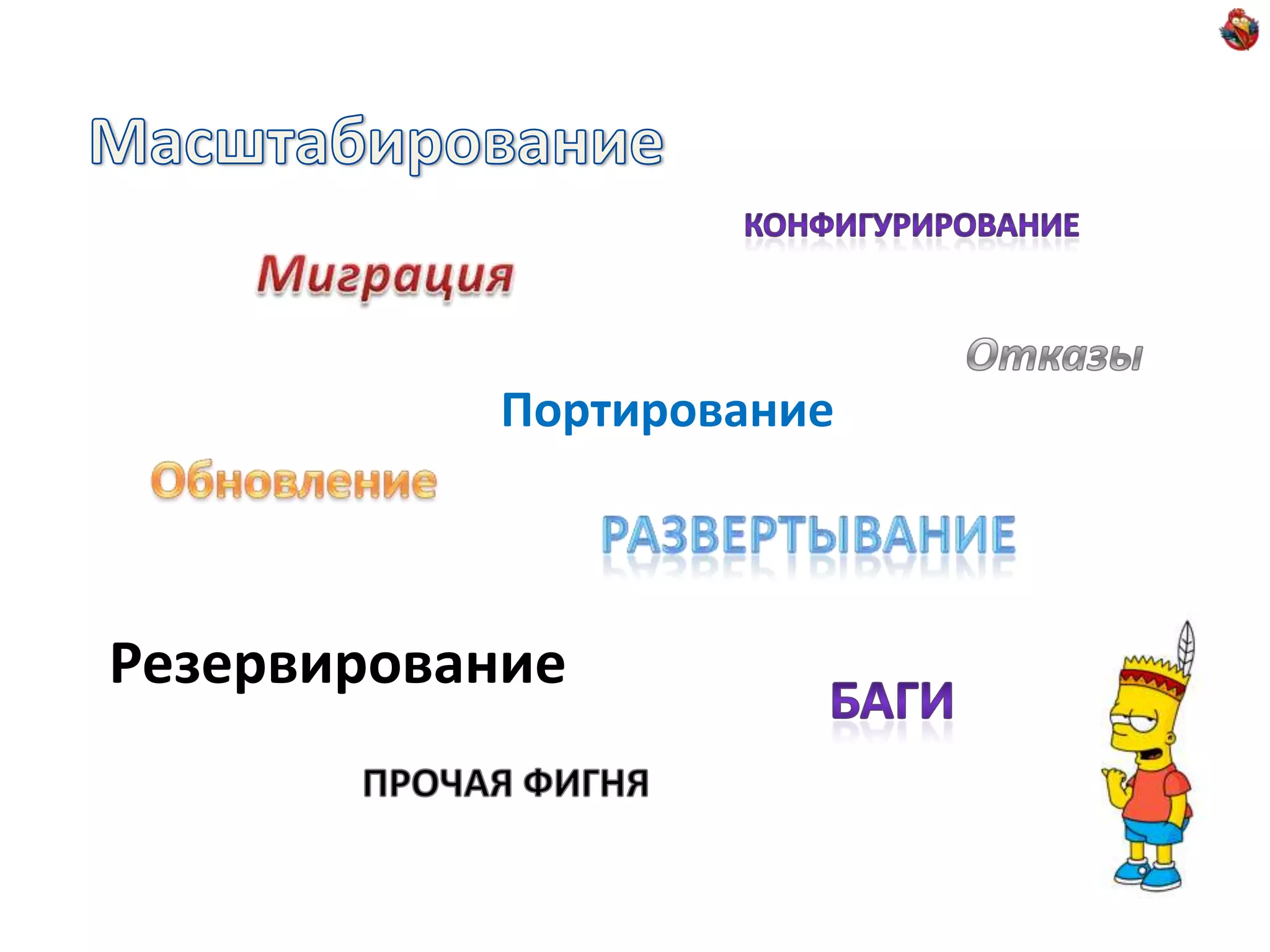 Масштабирование

КОНФИГУРИРОВАНИЕ

Миграция

Отказы

Портирование

Обновление

РАЗВЕРТЫВАНИЕ

Резервирование

БАГИ

ПРОЧАЯ ФИГНЯ